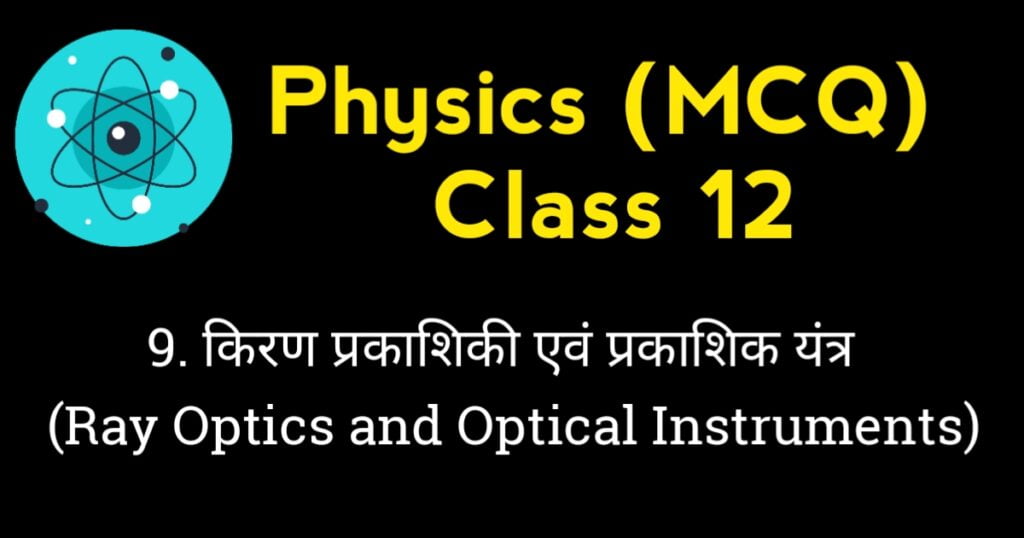 Physics (MCQ)
Class 12

9. किरण प्रकाशिकी एवं प्रकाशिक यंत्र
(Ray Optics and Optical Instruments)